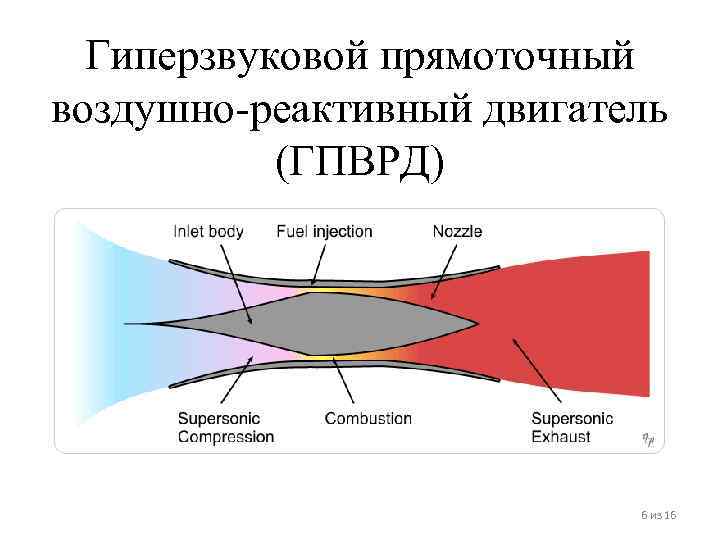 Гиперзвуковой прямоточный воздушно-реактивный двигатель (ГПВРД)

Inlet body
Fuel injection
Nozzle

Supersonic Compression
Combustion
Supersonic Exhaust

6 из 16